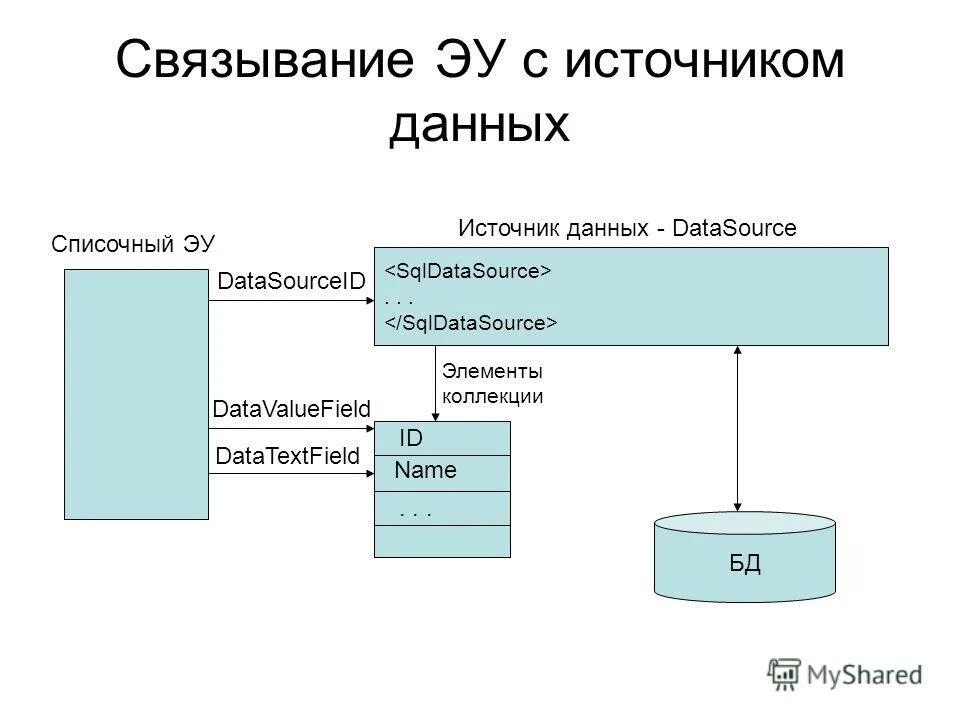 Связывание ЭУ с источником данных

Списочный ЭУ

Источник данных - DataSource

DataSourceID

<SqlDataSource>
. . .
</SqlDataSource>

Элементы коллекции

DataValueField

DataTextField

ID

Name

. . .

БД

MyShared